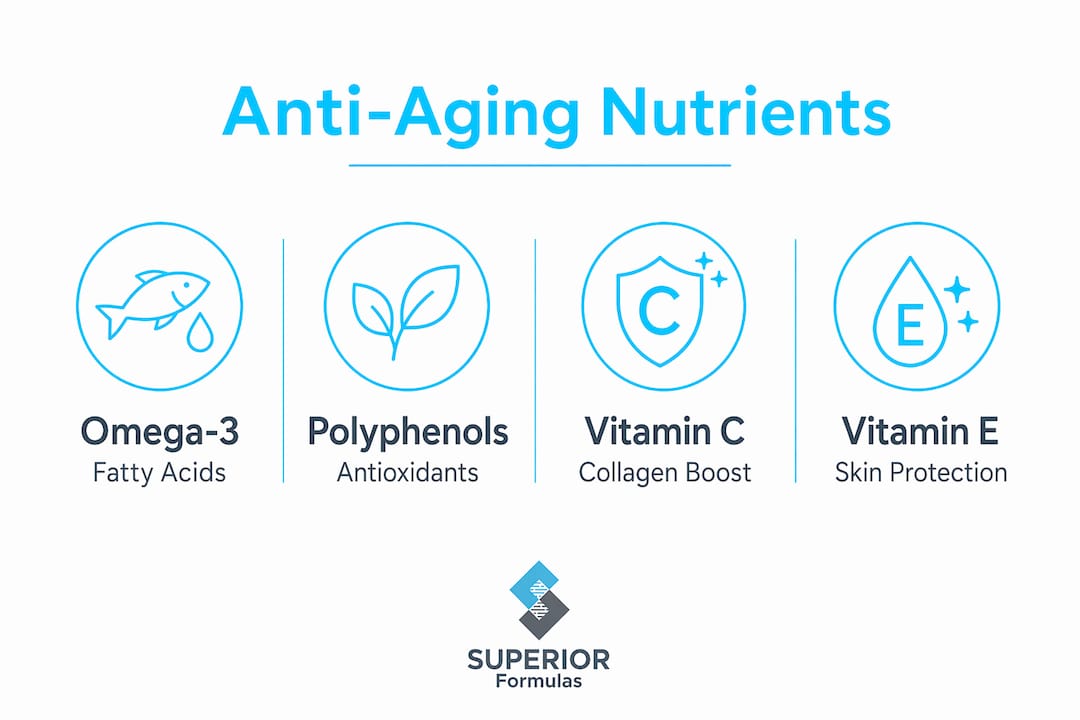 Anti-Aging Nutrients

Omega-3
Fatty Acids

Polyphenols
Antioxidants

C
Vitamin C
Collagen Boost

E
Vitamin E
Skin Protection

SUPERIOR
Formulas